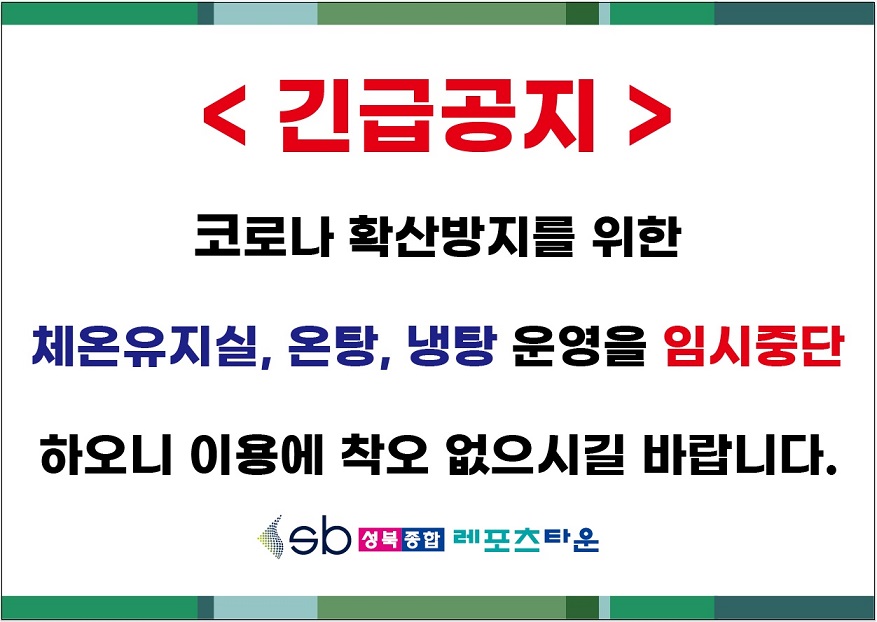 < 긴급공지 >

코로나 확산방지를 위한

체온유지실, 온탕, 냉탕 운영을 임시중단

하오니 이용에 착오 없으시길 바랍니다.

sb 성북종합 레포츠타운